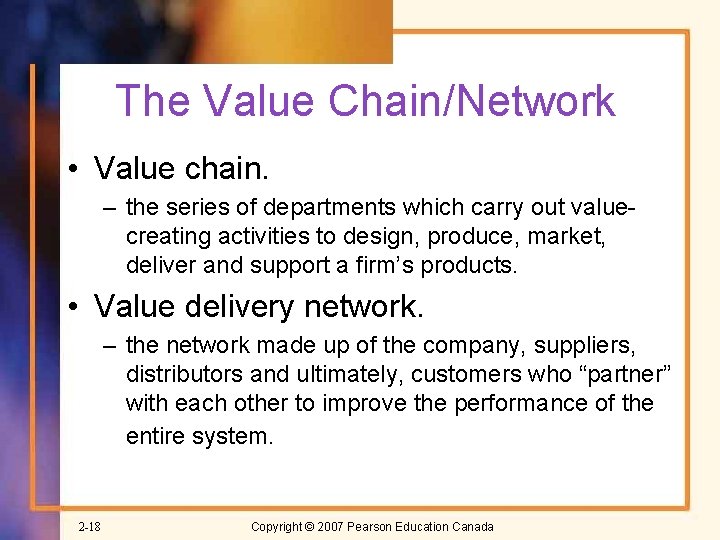 The Value Chain/Network

• Value chain.

– the series of departments which carry out value-creating activities to design, produce, market, deliver and support a firm’s products.

• Value delivery network.

– the network made up of the company, suppliers, distributors and ultimately, customers who “partner” with each other to improve the performance of the entire system.

2-18

Copyright © 2007 Pearson Education Canada